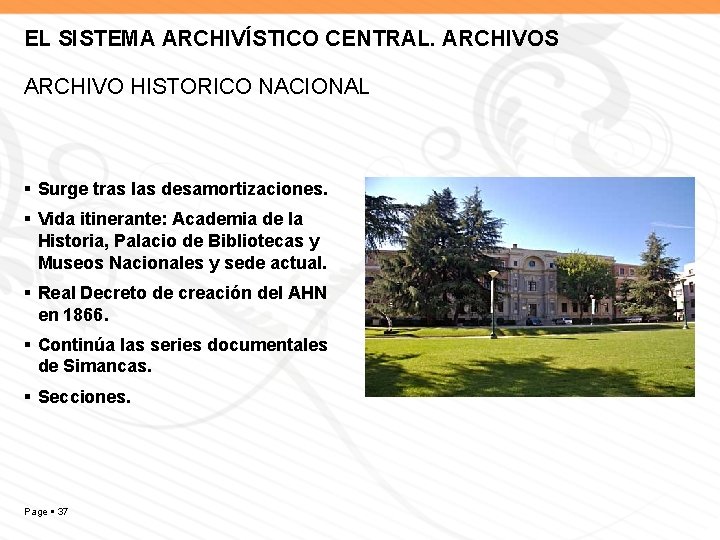 EL SISTEMA ARCHIVÍSTICO CENTRAL. ARCHIVOS

ARCHIVO HISTORICO NACIONAL

▪ Surge tras las desamortizaciones.

▪ Vida itinerante: Academia de la Historia, Palacio de Bibliotecas y Museos Nacionales y sede actual.

▪ Real Decreto de creación del AHN en 1866.

▪ Continúa las series documentales de Simancas.

▪ Secciones.

Page ▪ 37